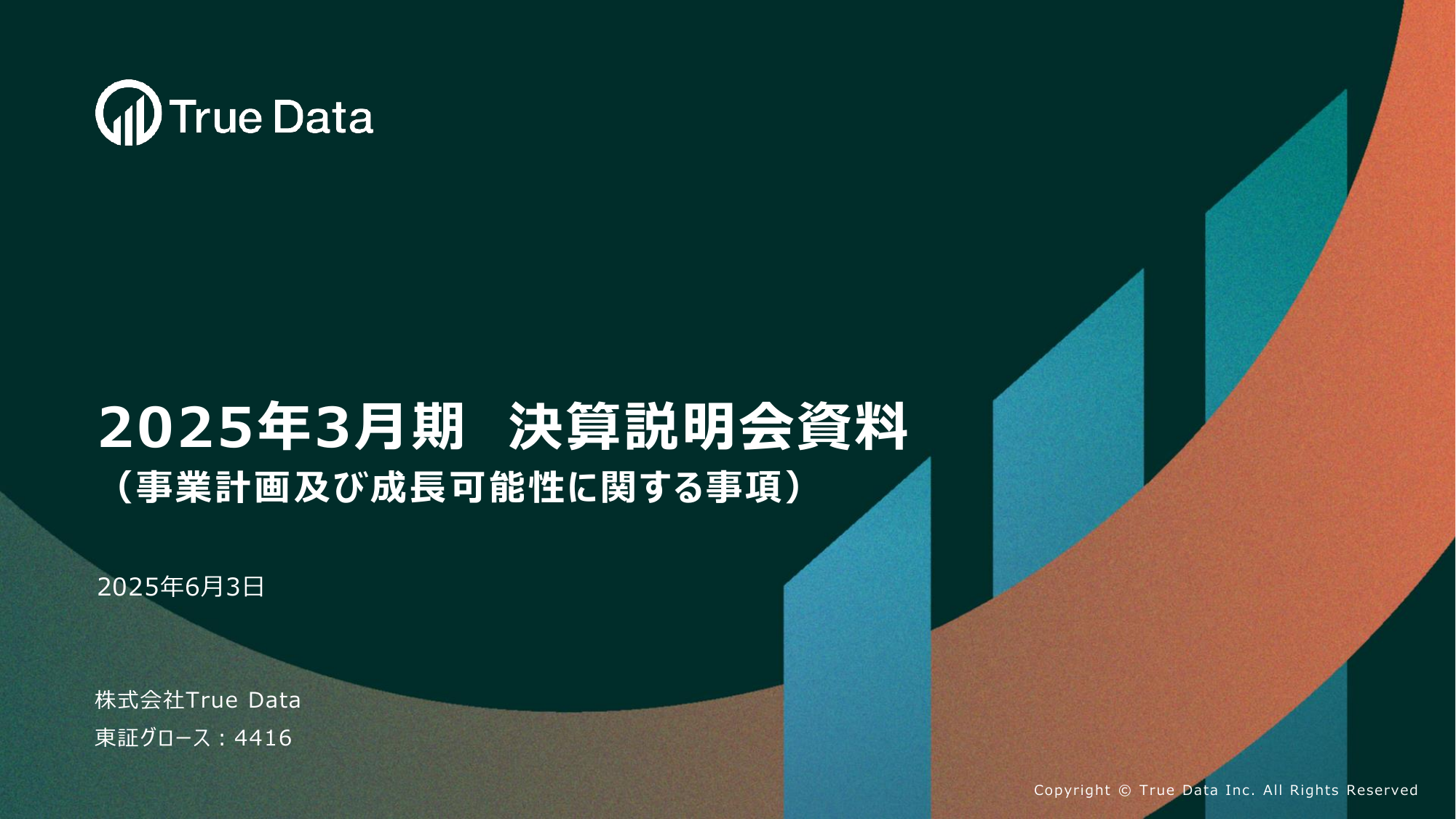 True Data

2025年3月期　決算説明会資料
（事業計画及び成長可能性に関する事項）

2025年6月3日

株式会社True Data
東証グロース：4416

Copyright © True Data Inc. All Rights Reserved